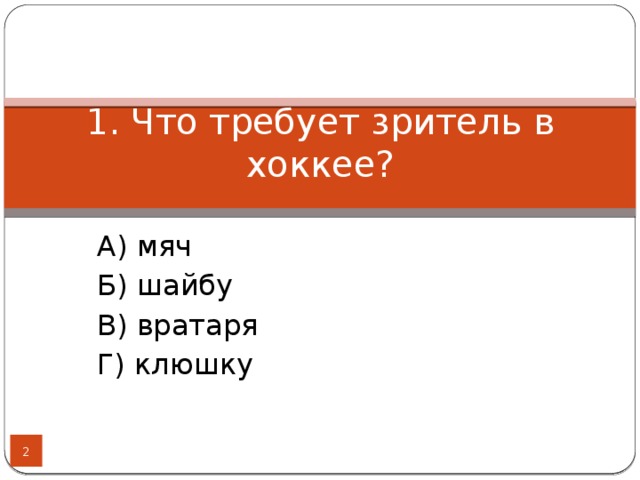 1. Что требует зритель в хоккее?

А) мяч
Б) шайбу
В) вратаря
Г) клюшку

2